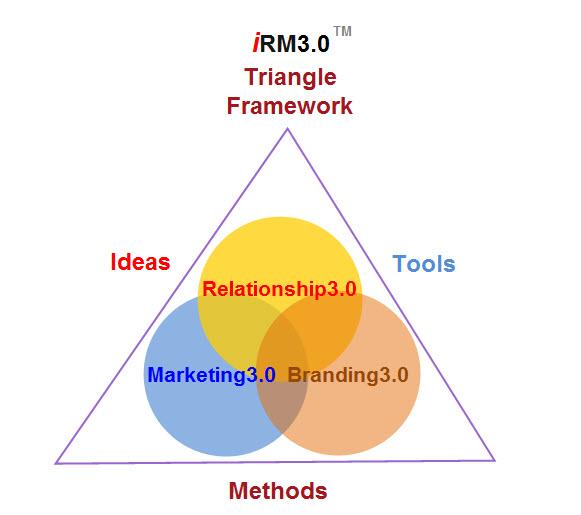 iRM3.0™
Triangle Framework

Ideas

Tools

Relationship3.0

Marketing3.0

Branding3.0

Methods